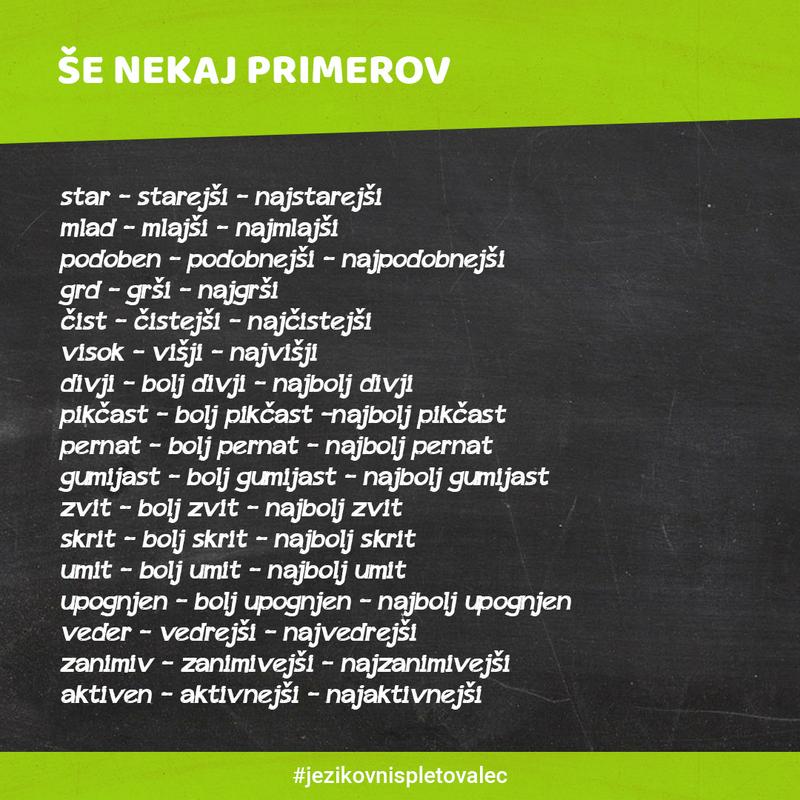 ŠE NEKAJ PRIMEROV

star - starejši - najstarejši
mlad - mlajši - najmlajši
podoben - podobnejši - najpodobnejši
grd - grši - najgrši
čist - čistejši - najčistejši
visok - višji - najvišji
divji - bolj divji - najbolj divji
pikčast - bolj pikčast -najbolj pikčast
pernat - bolj pernat - najbolj pernat
gumijast - bolj gumijast - najbolj gumijast
zvit - bolj zvit - najbolj zvit
skrit - bolj skrit - najbolj skrit
umit - bolj umit - najbolj umit
upognjen - bolj upognjen - najbolj upognjen
veder - vedrejši - najvedrejši
zanimiv - zanimivejši - najzanimivejši
aktiven - aktivnejši - najaktivnejši

#jezikovnispletovalec